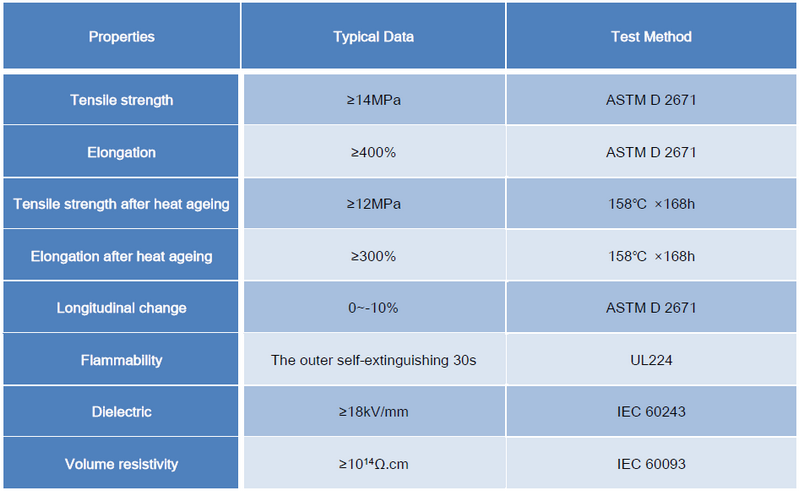 | Properties | Typical Data | Test Method |
|---|---|---|
| Tensile strength | ≥14MPa | ASTM D 2671 |
| Elongation | ≥400% | ASTM D 2671 |
| Tensile strength after heat ageing | ≥12MPa | 158℃ ×168h |
| Elongation after heat ageing | ≥300% | 158℃ ×168h |
| Longitudinal change | 0~-10% | ASTM D 2671 |
| Flammability | The outer self-extinguishing 30s | UL224 |
| Dielectric | ≥18kV/mm | IEC 60243 |
| Volume resistivity | ≥$10^{14}$Ω.cm | IEC 60093 |